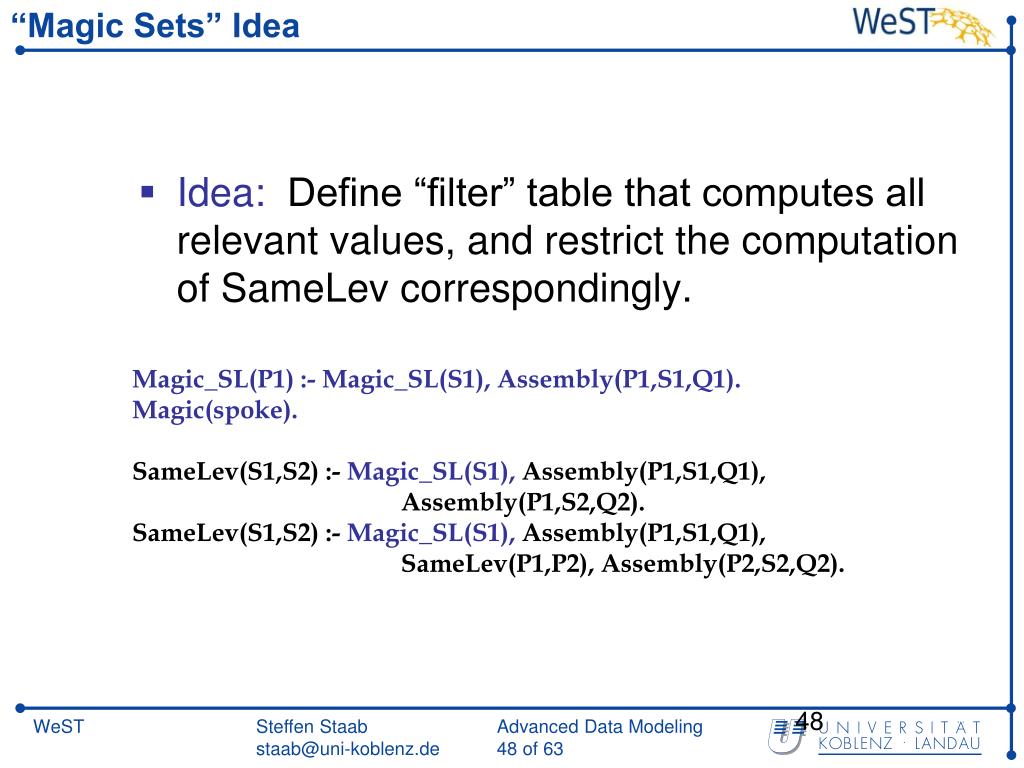 “Magic Sets” Idea

WeST

▪ Idea: Define “filter” table that computes all relevant values, and restrict the computation of SameLev correspondingly.

Magic_SL(P1) :- Magic_SL(S1), Assembly(P1,S1,Q1).
Magic(spoke).

SameLev(S1,S2) :- Magic_SL(S1), Assembly(P1,S1,Q1),
Assembly(P1,S2,Q2).
SameLev(S1,S2) :- Magic_SL(S1), Assembly(P1,S1,Q1),
SameLev(P1,P2), Assembly(P2,S2,Q2).

WeST

Steffen Staab
staab@uni-koblenz.de

Advanced Data Modeling
48 of 63

48

UNIVERSITÄT
KOBLENZ · LANDAU